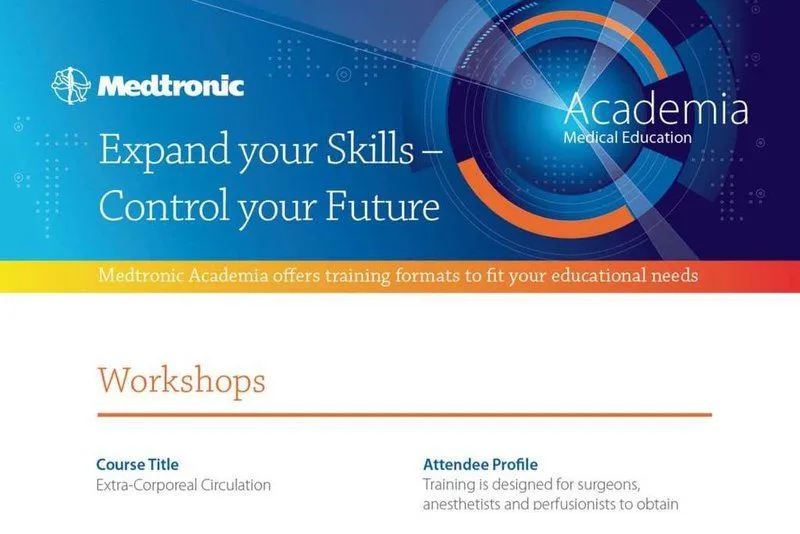 Medtronic

Academia
Medical Education

Expand your Skills – Control your Future

Medtronic Academia offers training formats to fit your educational needs

Workshops

Course Title
Extra-Corporeal Circulation

Attendee Profile
Training is designed for surgeons, anesthetists and perfusionists to obtain